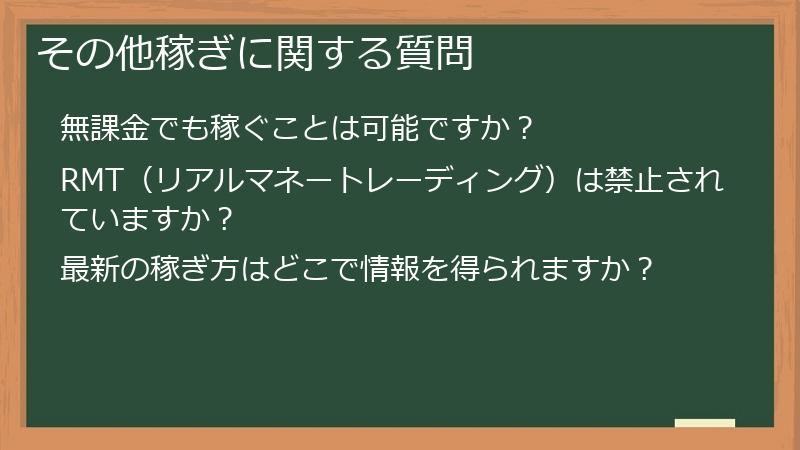 その他稼ぎに関する質問

無課金でも稼ぐことは可能ですか？

RMT（リアルマネートレーディング）は禁止されていますか？

最新の稼ぎ方はどこで情報を得られますか？